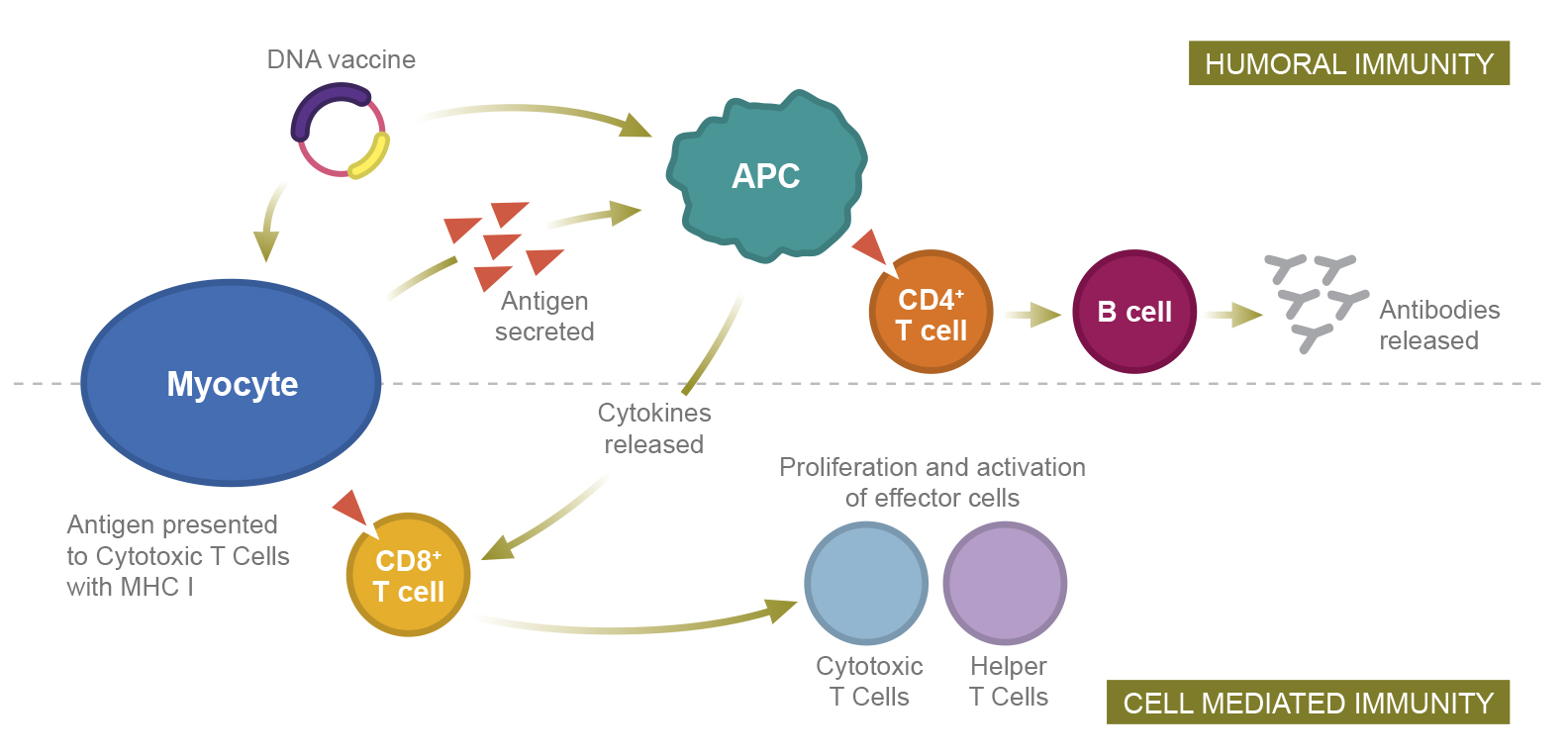 DNA vaccine

HUMORAL IMMUNITY

APC

Antigen secreted

$CD4^+$ T cell

B cell

Antibodies released

Myocyte

Cytokines released

Proliferation and activation of effector cells

Antigen presented to Cytotoxic T Cells with MHC I

$CD8^+$ T cell

Cytotoxic T Cells

Helper T Cells

CELL MEDIATED IMMUNITY